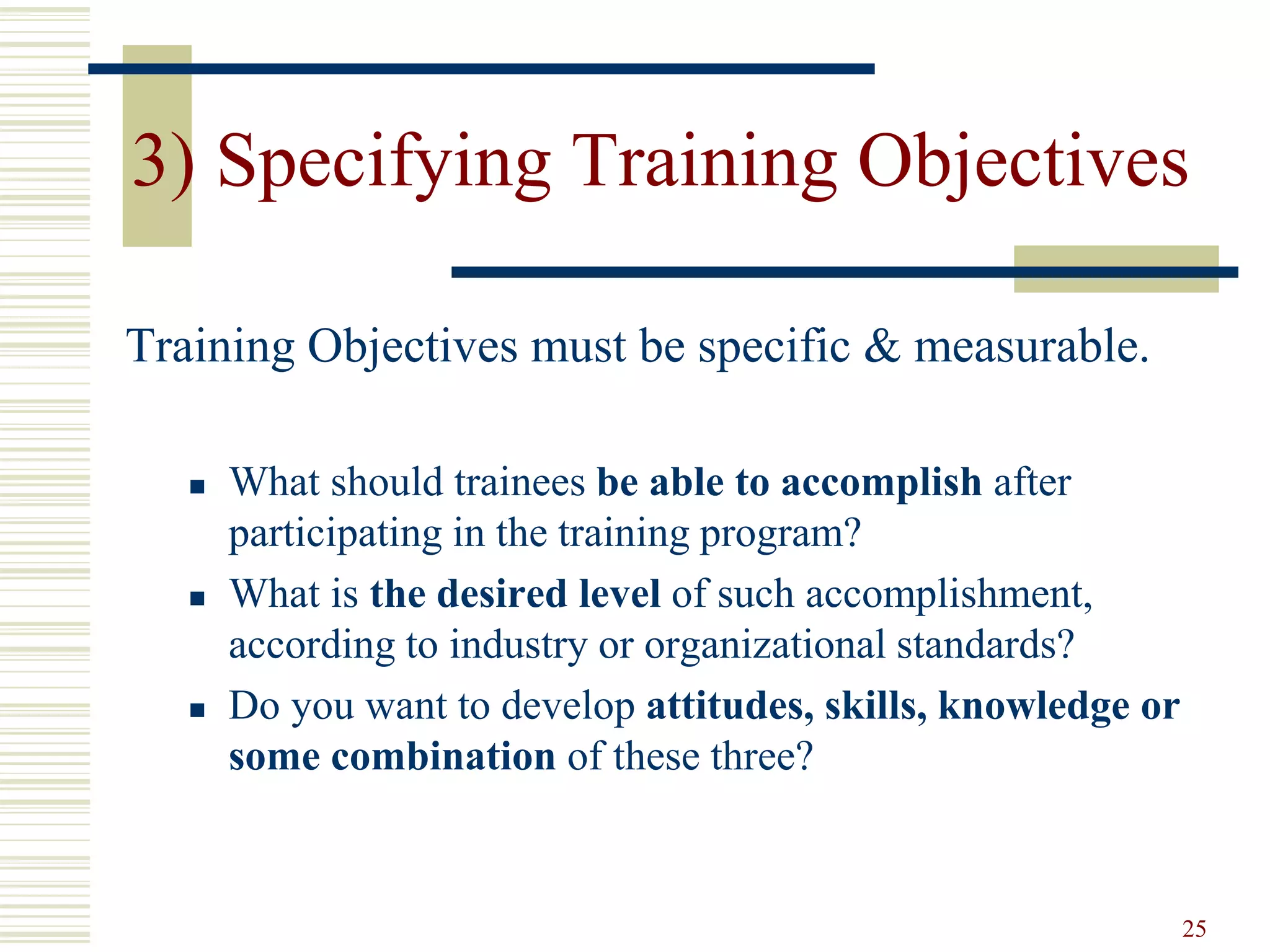 3) Specifying Training Objectives

Training Objectives must be specific & measurable.

- What should trainees be able to accomplish after participating in the training program?
- What is the desired level of such accomplishment, according to industry or organizational standards?
- Do you want to develop attitudes, skills, knowledge or some combination of these three?

25